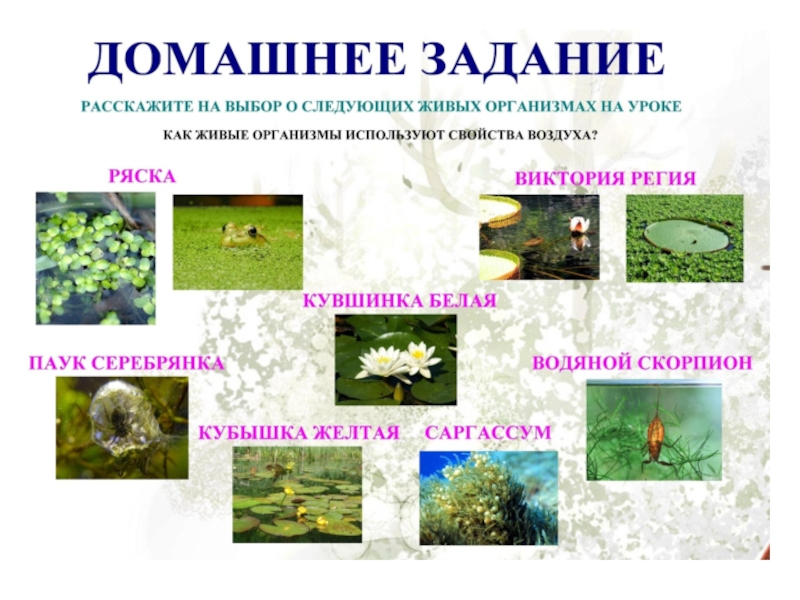 ДОМАШНЕЕ ЗАДАНИЕ

РАССКАЖИТЕ НА ВЫБОР О СЛЕДУЮЩИХ ЖИВЫХ ОРГАНИЗМАХ НА УРОКЕ

КАК ЖИВЫЕ ОРГАНИЗМЫ ИСПОЛЬЗУЮТ СВОЙСТВА ВОЗДУХА?

РЯСКА

ВИКТОРИЯ РЕГИЯ

КУВШИНКА БЕЛАЯ

ПАУК СЕРЕБРЯНКА

ВОДЯНОЙ СКОРПИОН

КУБЫШКА ЖЕЛТАЯ

САРГАССУМ